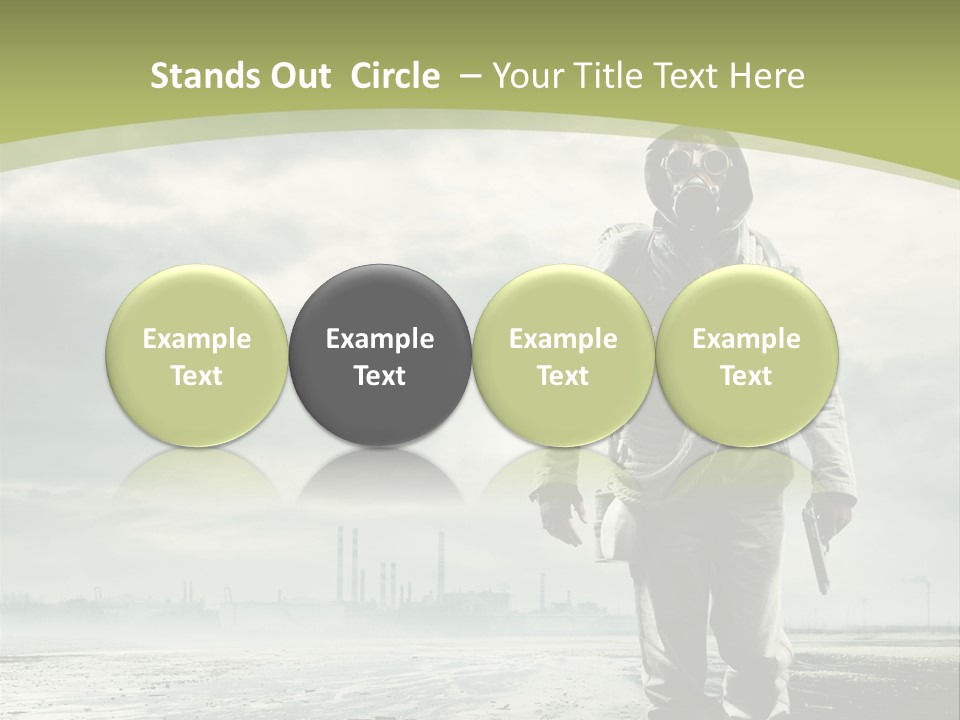 Stands Out Circle – Your Title Text Here

Example Text

Example Text

Example Text

Example Text